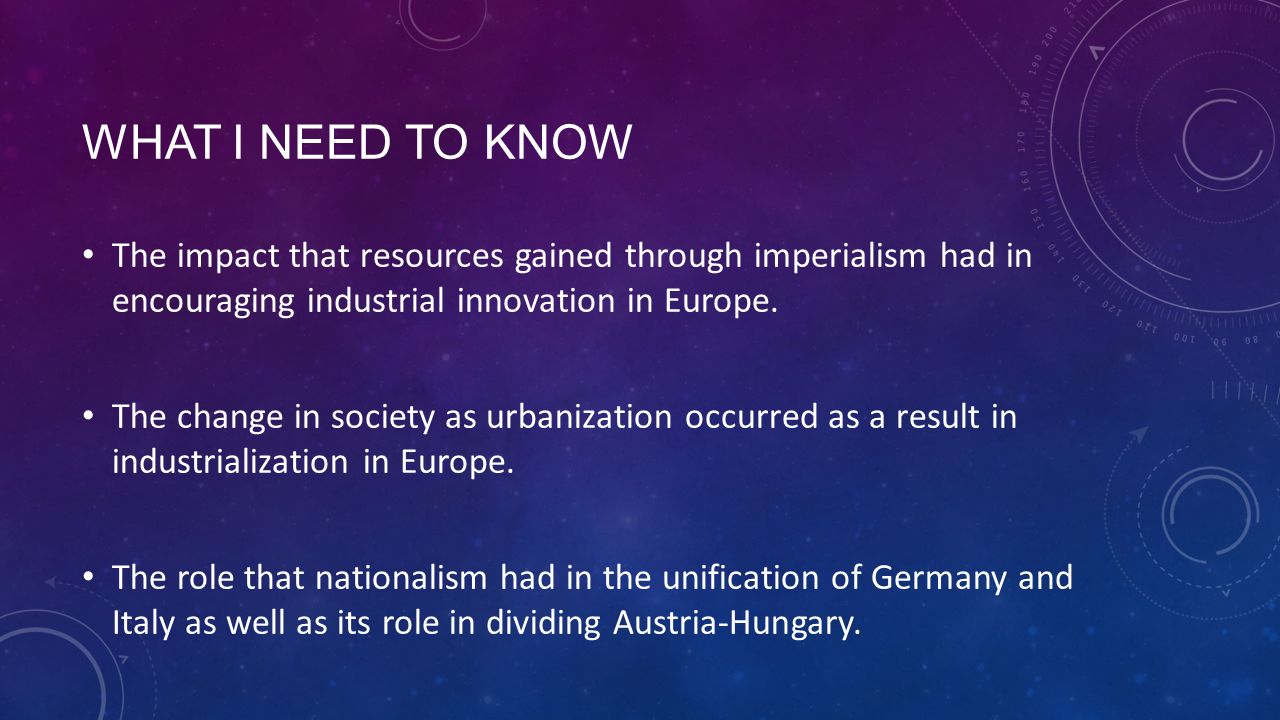 WHAT I NEED TO KNOW

• The impact that resources gained through imperialism had in encouraging industrial innovation in Europe.

• The change in society as urbanization occurred as a result in industrialization in Europe.

• The role that nationalism had in the unification of Germany and Italy as well as its role in dividing Austria-Hungary.